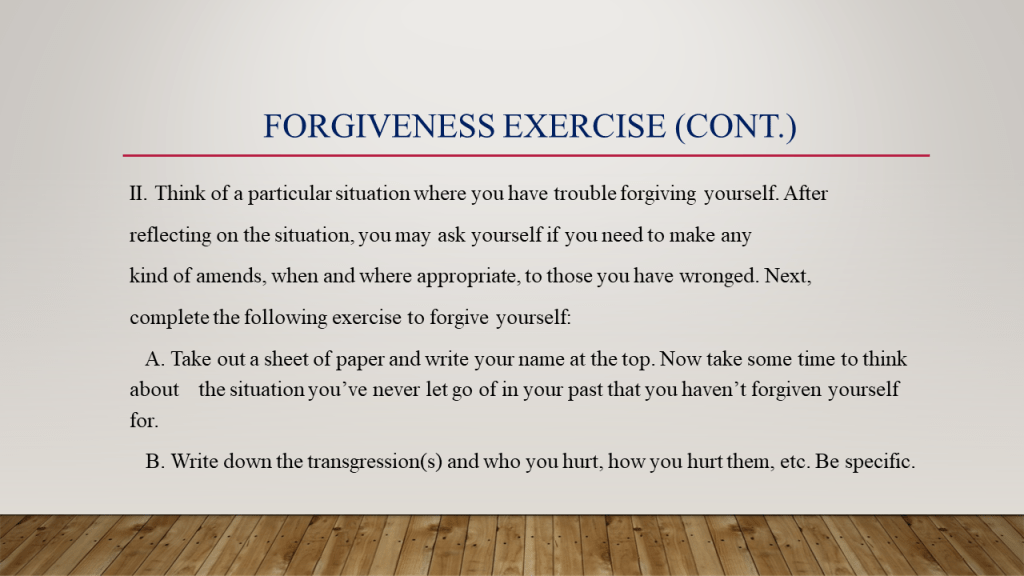 FORGIVENESS EXERCISE (CONT.)

II. Think of a particular situation where you have trouble forgiving yourself. After reflecting on the situation, you may ask yourself if you need to make any kind of amends, when and where appropriate, to those you have wronged. Next, complete the following exercise to forgive yourself:

A. Take out a sheet of paper and write your name at the top. Now take some time to think about the situation you've never let go of in your past that you haven't forgiven yourself for.

B. Write down the transgression(s) and who you hurt, how you hurt them, etc. Be specific.